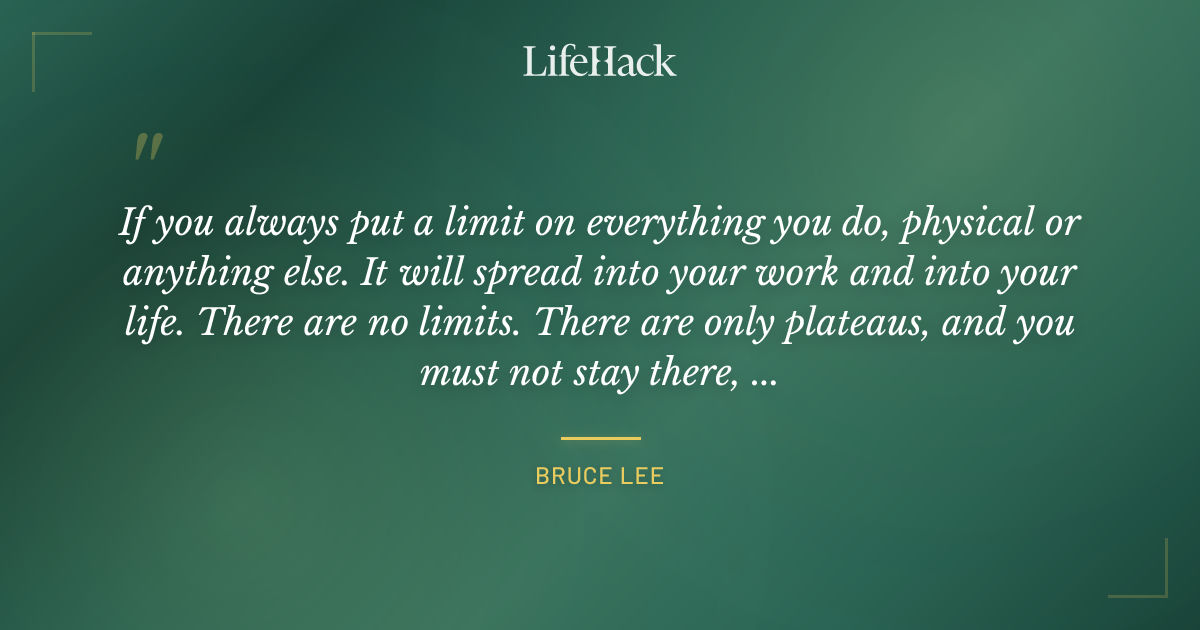 LifeHack

"

If you always put a limit on everything you do, physical or anything else. It will spread into your work and into your life. There are no limits. There are only plateaus, and you must not stay there, ...

BRUCE LEE